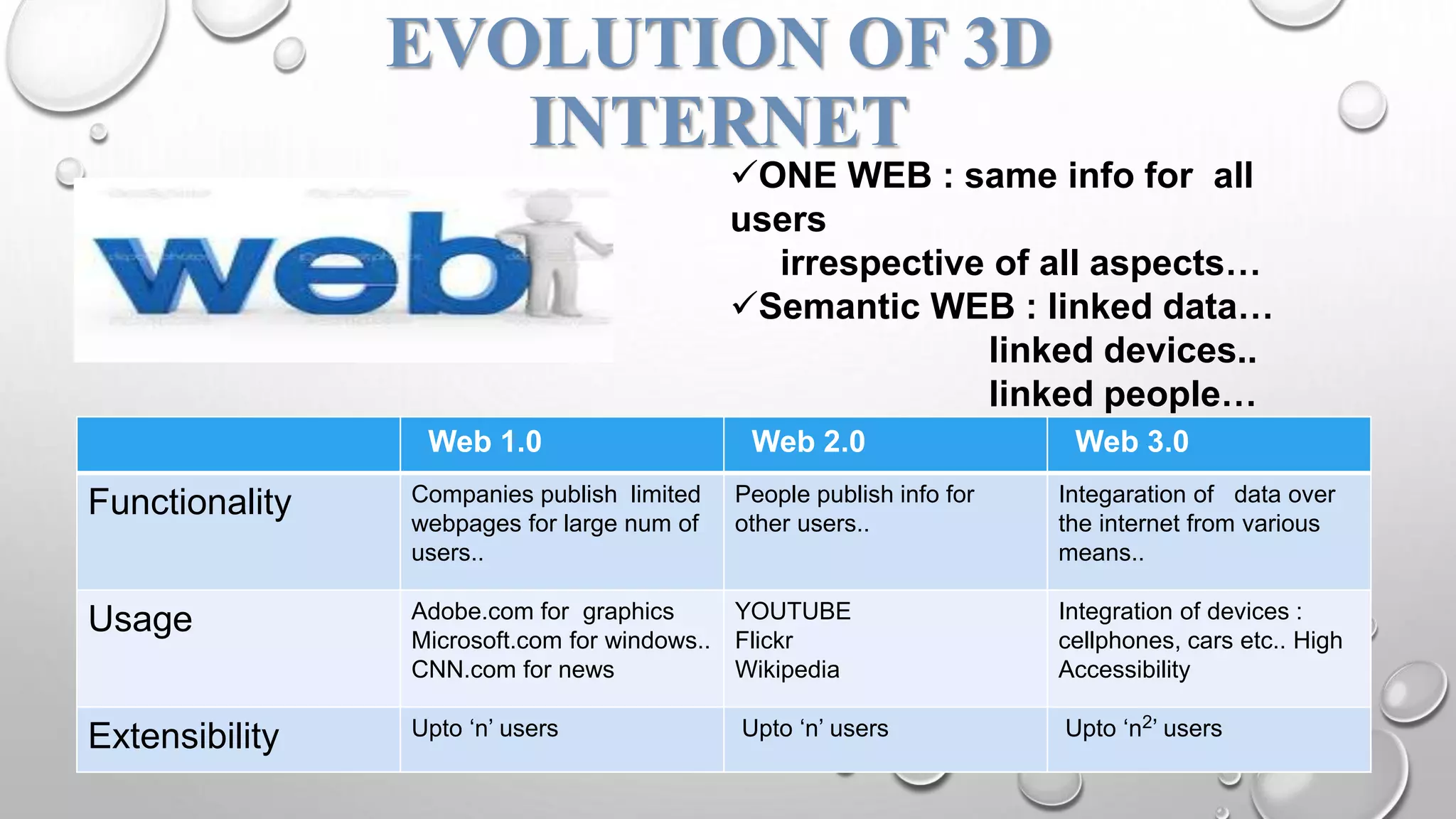 EVOLUTION OF 3D INTERNET

web

✓ONE WEB : same info for all users
irrespective of all aspects…
✓Semantic WEB : linked data…
linked devices..
linked people…

| | Web 1.0 | Web 2.0 | Web 3.0 |
|---|---|---|---|
| Functionality | Companies publish limited webpages for large num of users.. | People publish info for other users.. | Integaration of data over the internet from various means.. |
| Usage | Adobe.com for graphics Microsoft.com for windows.. CNN.com for news | YOUTUBE Flickr Wikipedia | Integration of devices : cellphones, cars etc.. High Accessibility |
| Extensibility | Upto ‘n’ users | Upto ‘n’ users | Upto ‘$n^2$’ users |